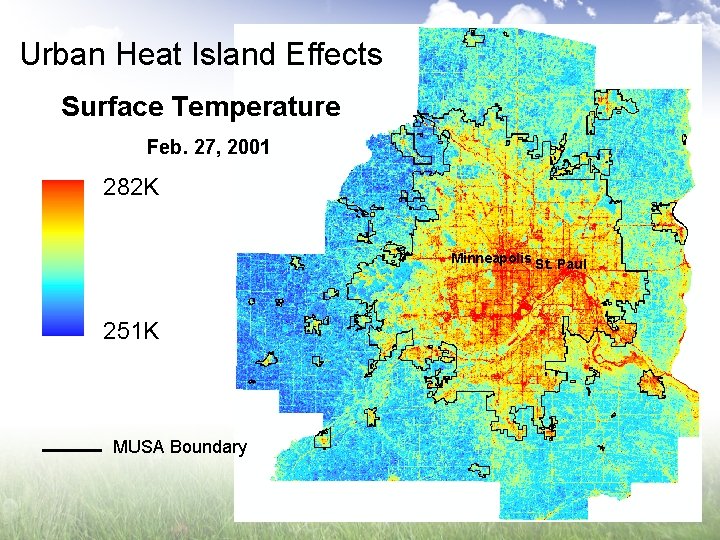 Urban Heat Island Effects

Surface Temperature

Feb. 27, 2001

282K

251K

MUSA Boundary

Minneapolis

St. Paul